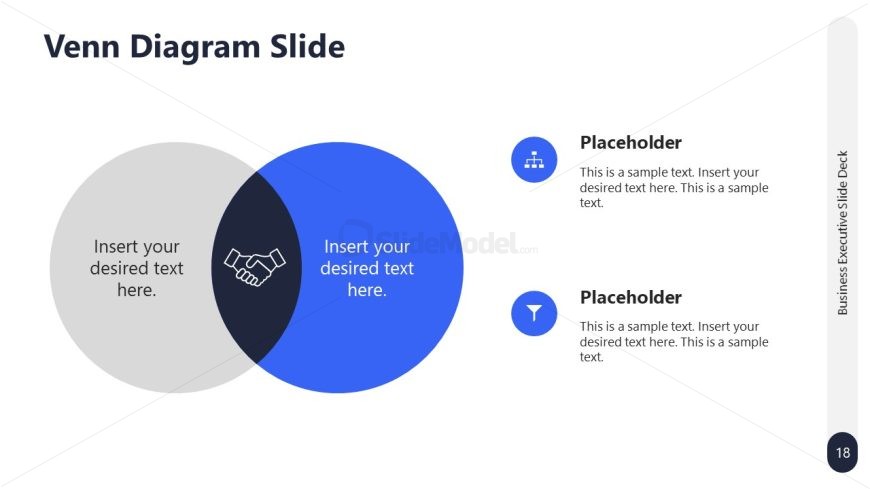 Venn Diagram Slide

Insert your desired text here.

Insert your desired text here.

SlideModel.com

Placeholder

This is a sample text. Insert your desired text here. This is a sample text.

Placeholder

This is a sample text. Insert your desired text here. This is a sample text.

Business Executive Slide Deck

18